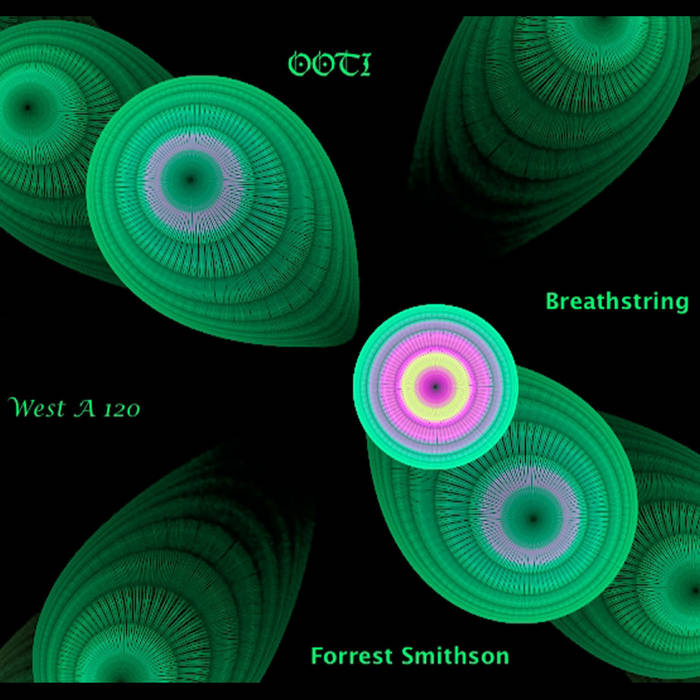 OOTI

Breathstring

West A 120

Forrest Smithson